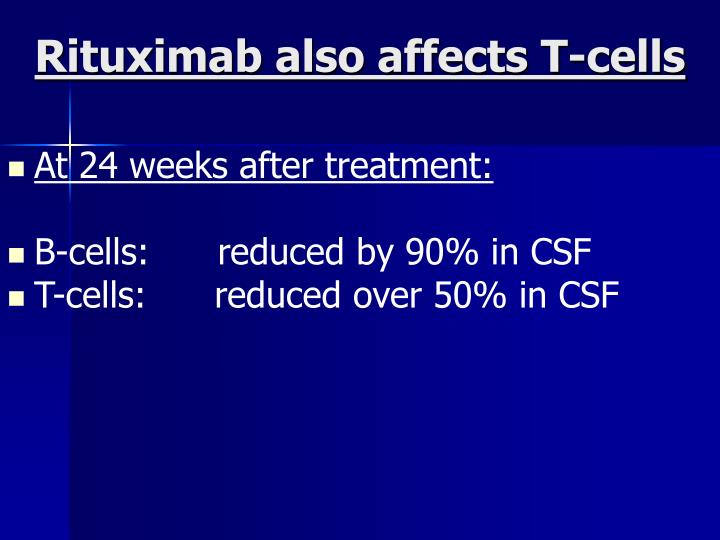 Rituximab also affects T-cells

At 24 weeks after treatment:

B-cells: reduced by 90% in CSF
T-cells: reduced over 50% in CSF